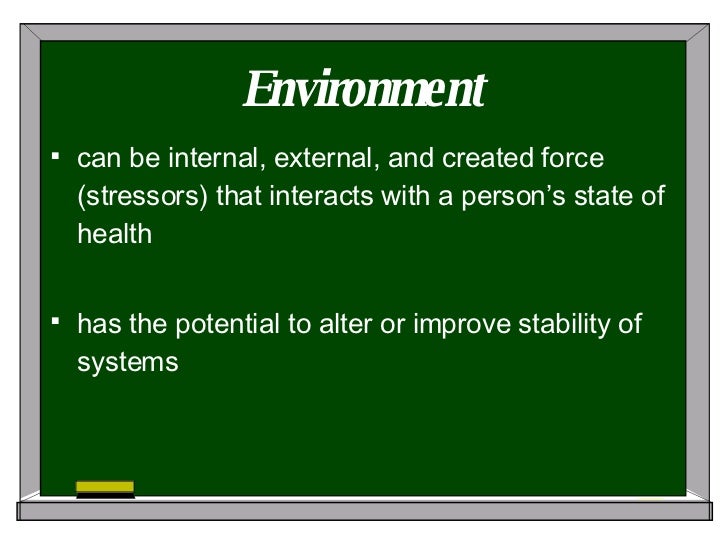 Environment

▪ can be internal, external, and created force (stressors) that interacts with a person's state of health

▪ has the potential to alter or improve stability of systems